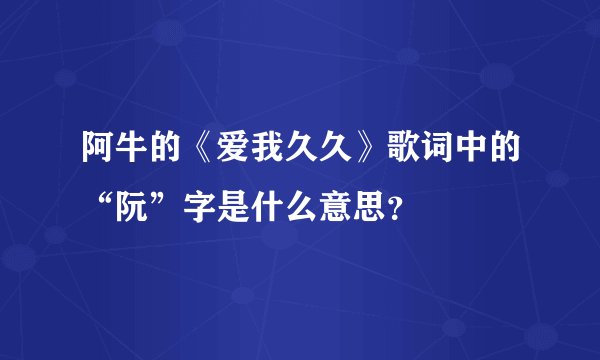 阿牛的《爱我久久》歌词中的“阮”字是什么意思？